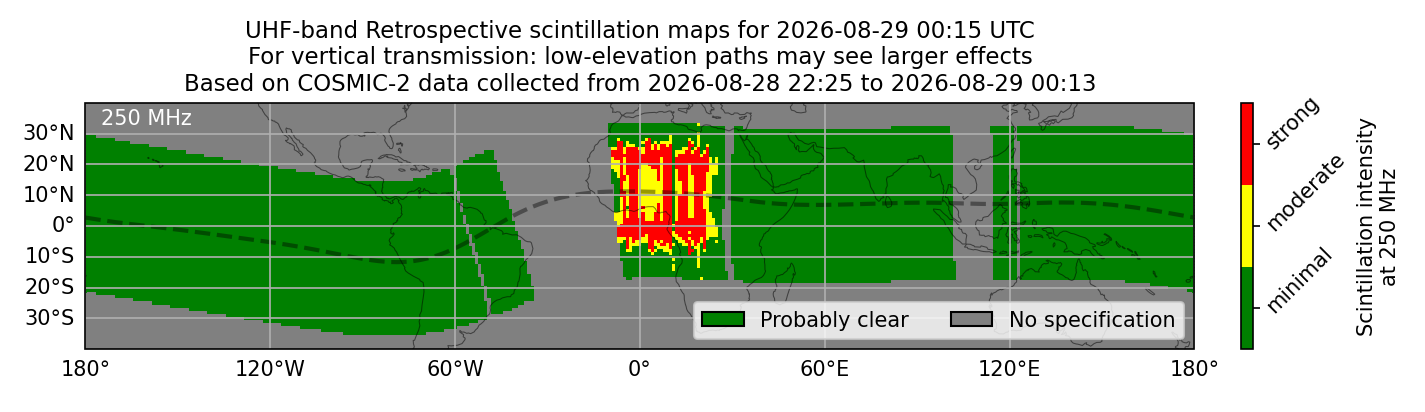 UHF-band Retrospective scintillation maps for 2026-08-29 00:15 UTC
For vertical transmission: low-elevation paths may see larger effects
Based on COSMIC-2 data collected from 2026-08-28 22:25 to 2026-08-29 00:13

250 MHz

30°N
20°N
10°N
0°
10°S
20°S
30°S

180°
120°W
60°W
0°
60°E
120°E
180°

Probably clear
No specification

strong
moderate
minimal

Scintillation intensity at 250 MHz